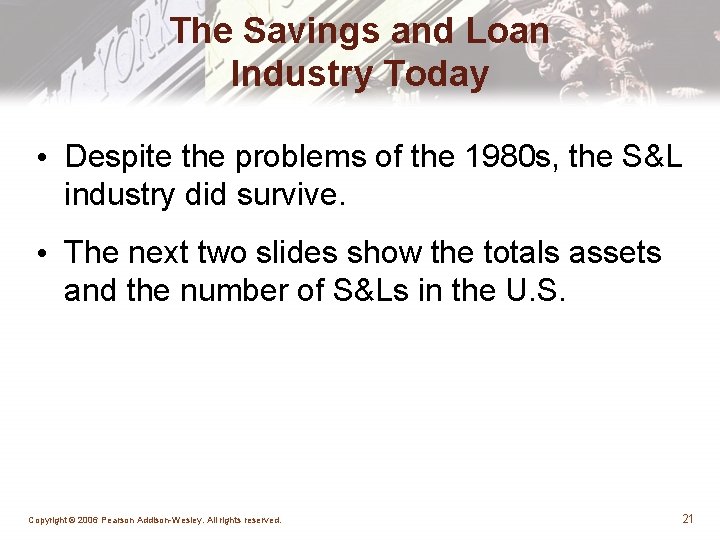 The Savings and Loan Industry Today

• Despite the problems of the 1980s, the S&L industry did survive.

• The next two slides show the totals assets and the number of S&Ls in the U.S.

Copyright © 2006 Pearson Addison-Wesley. All rights reserved.

21